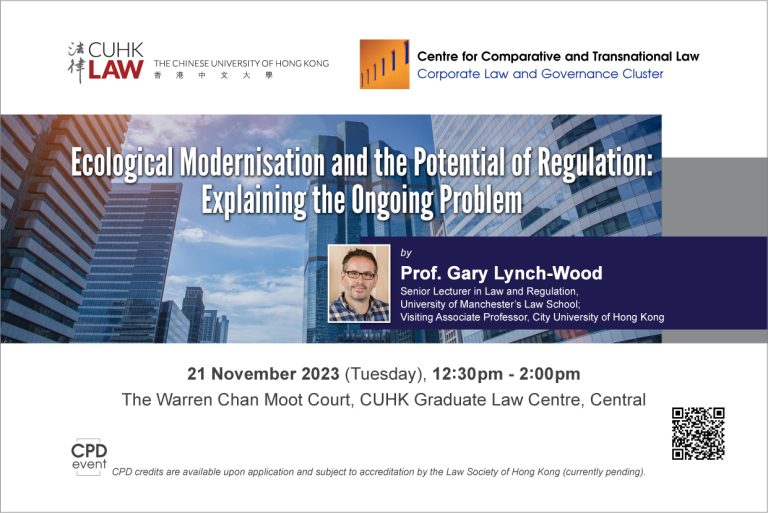 法律 CUHK LAW THE CHINESE UNIVERSITY OF HONG KONG 香港中文大學

Centre for Comparative and Transnational Law
Corporate Law and Governance Cluster

Ecological Modernisation and the Potential of Regulation: Explaining the Ongoing Problem

by
Prof. Gary Lynch-Wood
Senior Lecturer in Law and Regulation, University of Manchester's Law School; Visiting Associate Professor, City University of Hong Kong

21 November 2023 (Tuesday), 12:30pm - 2:00pm
The Warren Chan Moot Court, CUHK Graduate Law Centre, Central

CPD event
CPD credits are available upon application and subject to accreditation by the Law Society of Hong Kong (currently pending).